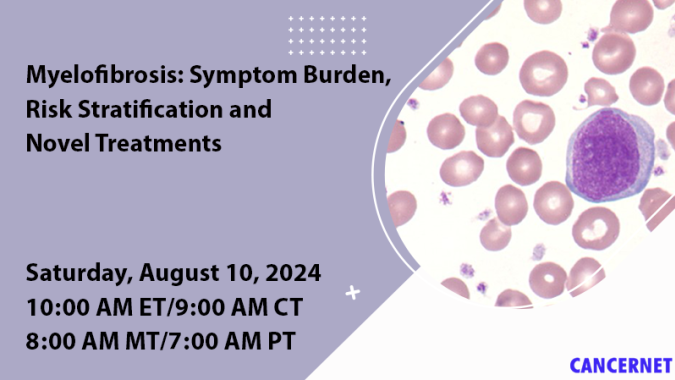 Myelofibrosis: Symptom Burden, Risk Stratification and Novel Treatments

Saturday, August 10, 2024
10:00 AM ET/9:00 AM CT
8:00 AM MT/7:00 AM PT

CANCERNET